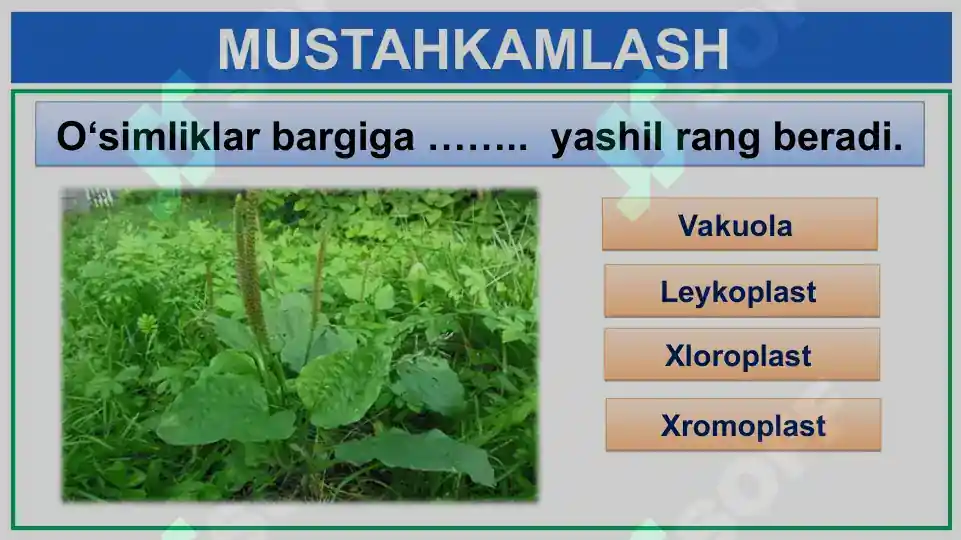 MUSTAHKAMLASH

O‘simliklar bargiga …….. yashil rang beradi.

Vakuola

Leykoplast

Xloroplast

Xromoplast